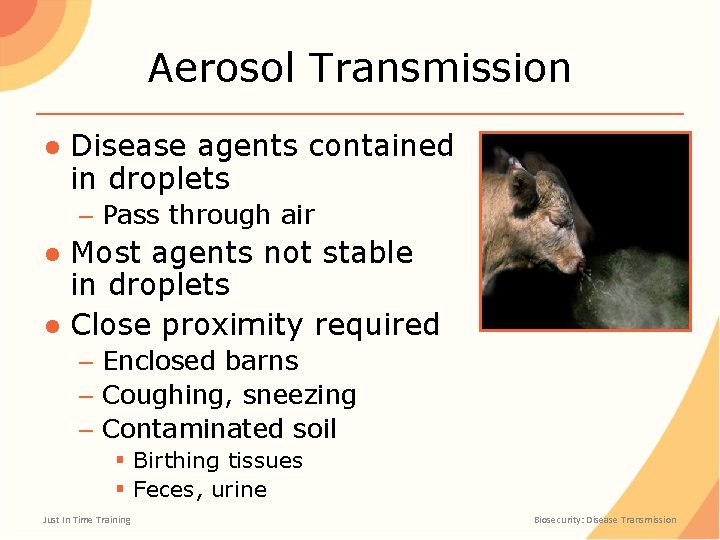 Aerosol Transmission

● Disease agents contained in droplets
– Pass through air
● Most agents not stable in droplets
● Close proximity required
– Enclosed barns
– Coughing, sneezing
– Contaminated soil
▪ Birthing tissues
▪ Feces, urine

Just In Time Training

Biosecurity: Disease Transmission